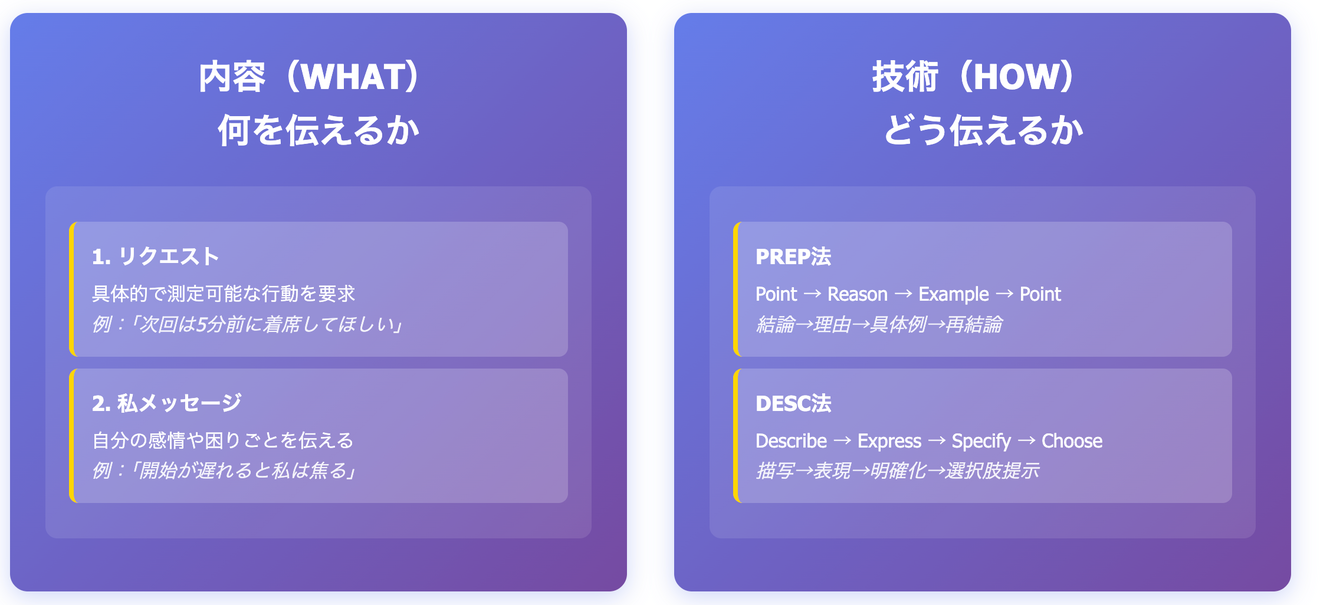 内容（WHAT）
何を伝えるか

1. リクエスト
具体的で測定可能な行動を要求
例：「次回は5分前に着席してほしい」

2. 私メッセージ
自分の感情や困りごとを伝える
例：「開始が遅れると私は焦る」

技術（HOW）
どう伝えるか

PREP法
Point → Reason → Example → Point
結論→理由→具体例→再結論

DESC法
Describe → Express → Specify → Choose
描写→表現→明確化→選択肢提示